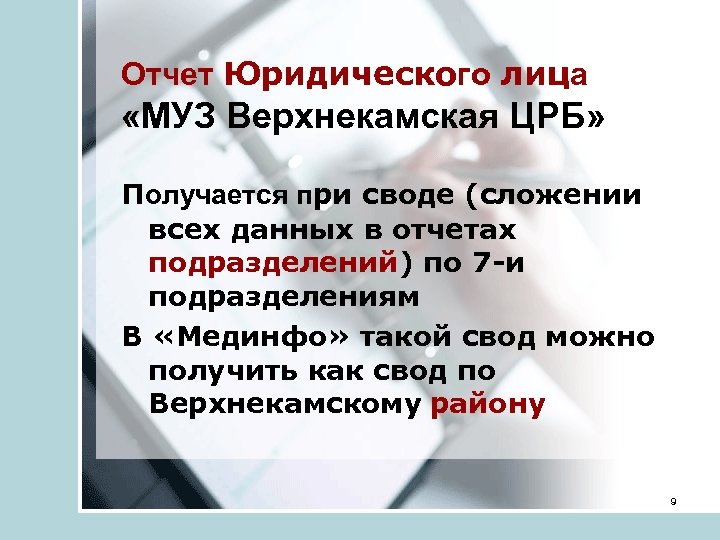 Отчет Юридического лица «МУЗ Верхнекамская ЦРБ»

Получается при своде (сложении всех данных в отчетах подразделений) по 7-и подразделениям

В «Мединфо» такой свод можно получить как свод по Верхнекамскому району

9